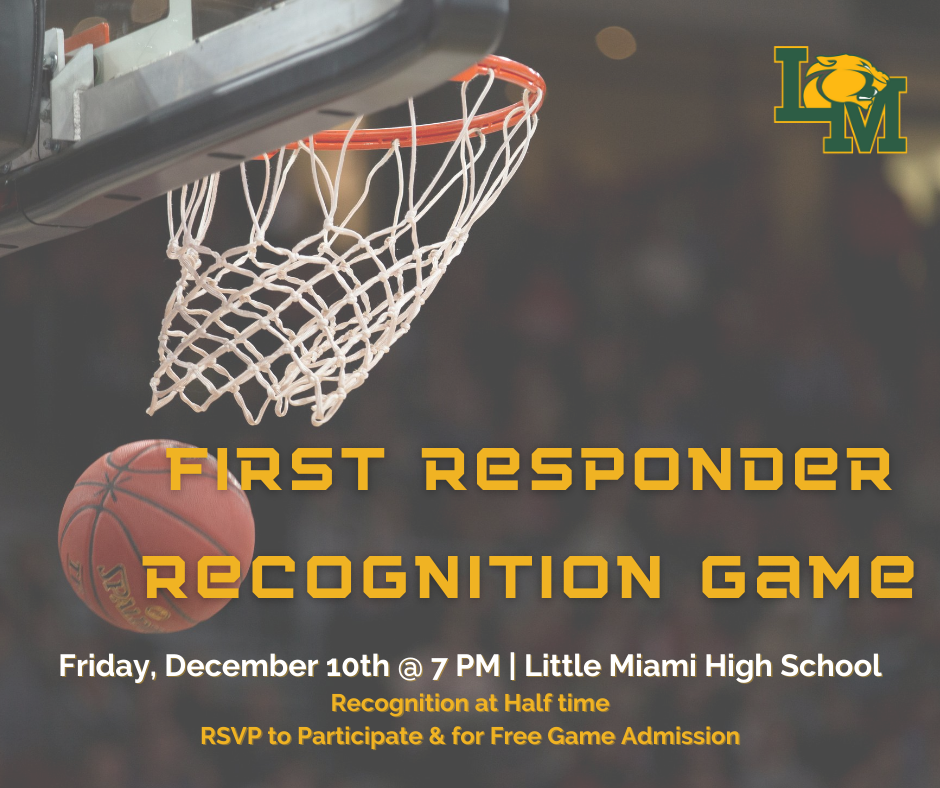 LM

FIRST RESPONDER RECOGNITION GAME

Friday, December 10th @ 7 PM | Little Miami High School

Recognition at Half time

RSVP to Participate & for Free Game Admission